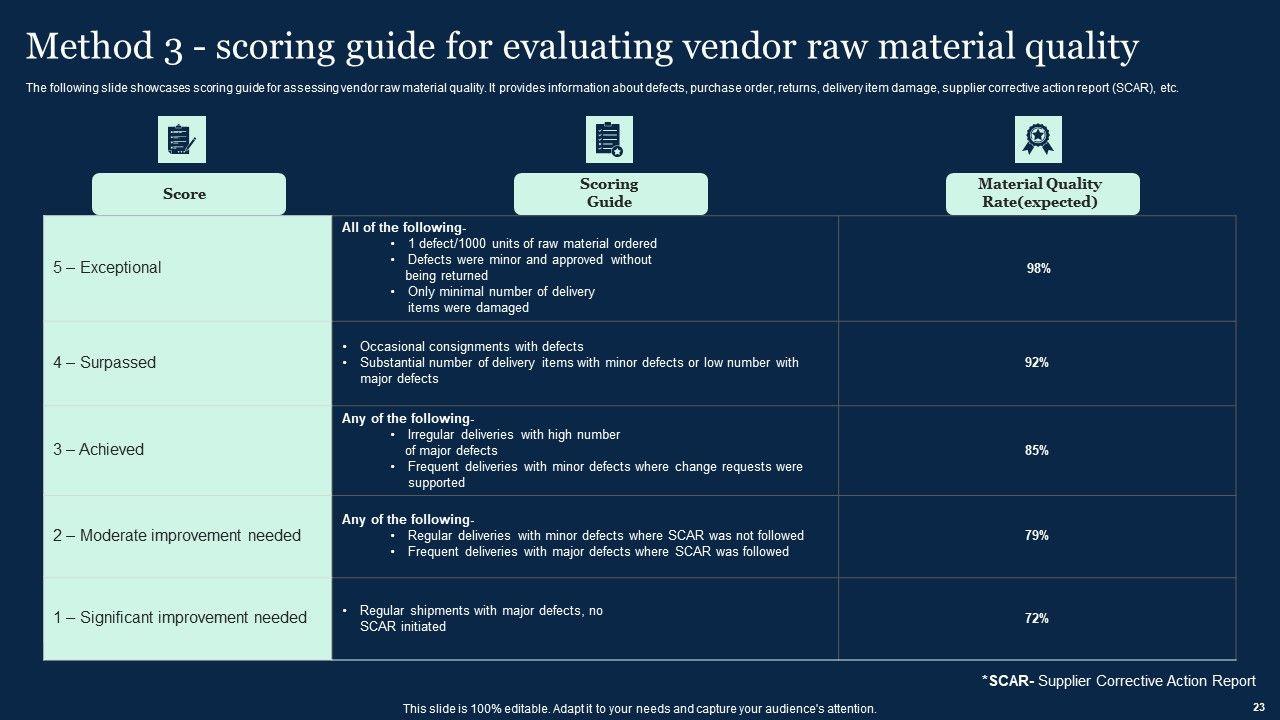 Method 3 - scoring guide for evaluating vendor raw material quality

The following slide showcases scoring guide for assessing vendor raw material quality. It provides information about defects, purchase order, returns, delivery item damage, supplier corrective action report (SCAR), etc.

| Score | Scoring Guide | Material Quality Rate(expected) |
|---|---|---|
| 5 – Exceptional | All of the following- • 1 defect/1000 units of raw material ordered • Defects were minor and approved without being returned • Only minimal number of delivery items were damaged | 98% |
| 4 – Surpassed | • Occasional consignments with defects • Substantial number of delivery items with minor defects or low number with major defects | 92% |
| 3 – Achieved | Any of the following- • Irregular deliveries with high number of major defects • Frequent deliveries with minor defects where change requests were supported | 85% |
| 2 – Moderate improvement needed | Any of the following- • Regular deliveries with minor defects where SCAR was not followed • Frequent deliveries with major defects where SCAR was followed | 79% |
| 1 – Significant improvement needed | • Regular shipments with major defects, no SCAR initiated | 72% |

*SCAR- Supplier Corrective Action Report

This slide is 100% editable. Adapt it to your needs and capture your audience's attention.

23